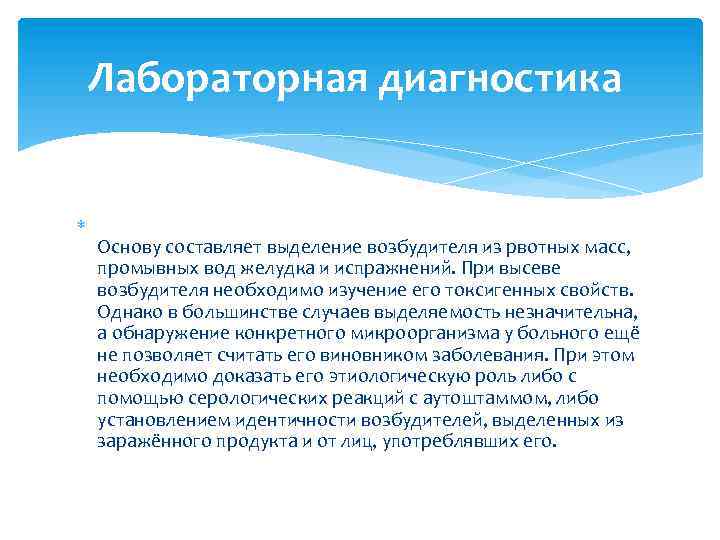 Лабораторная диагностика

Основу составляет выделение возбудителя из рвотных масс, промывных вод желудка и испражнений. При высеве возбудителя необходимо изучение его токсигенных свойств. Однако в большинстве случаев выделяемость незначительна, а обнаружение конкретного микроорганизма у больного ещё не позволяет считать его виновником заболевания. При этом необходимо доказать его этиологическую роль либо с помощью серологических реакций с аутоштаммом, либо установлением идентичности возбудителей, выделенных из заражённого продукта и от лиц, употреблявших его.